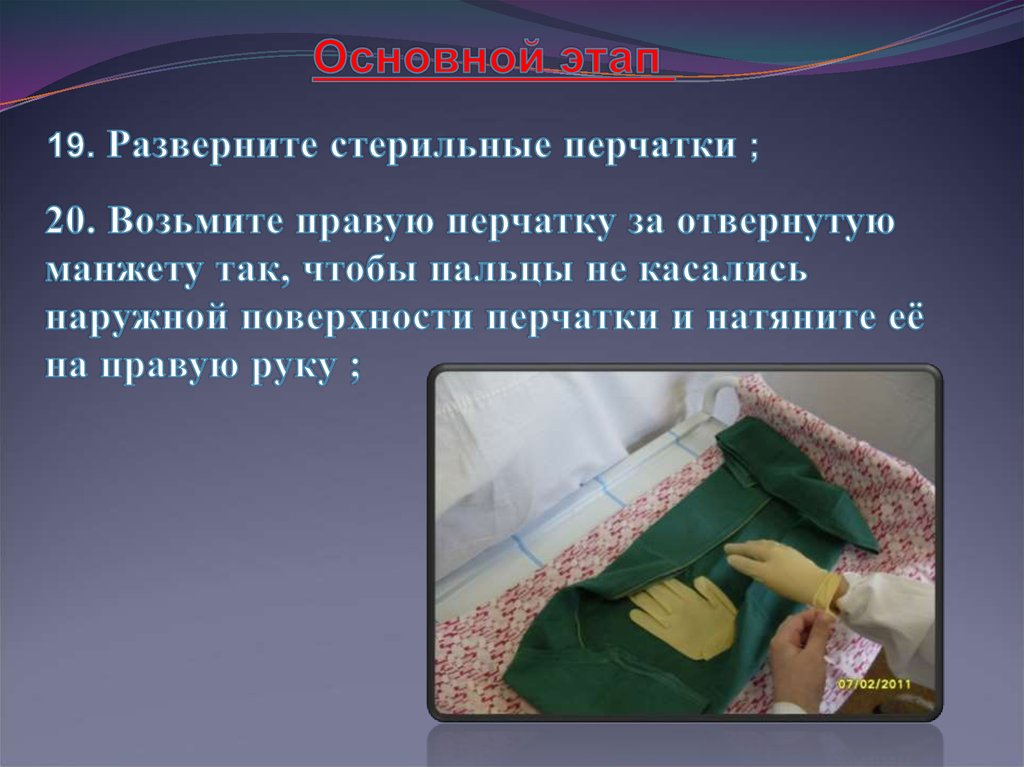 Основной этап

19. Разверните стерильные перчатки ;

20. Возьмите правую перчатку за отвернутую манжету так, чтобы пальцы не касались наружной поверхности перчатки и натяните её на правую руку ;

07/02/2011